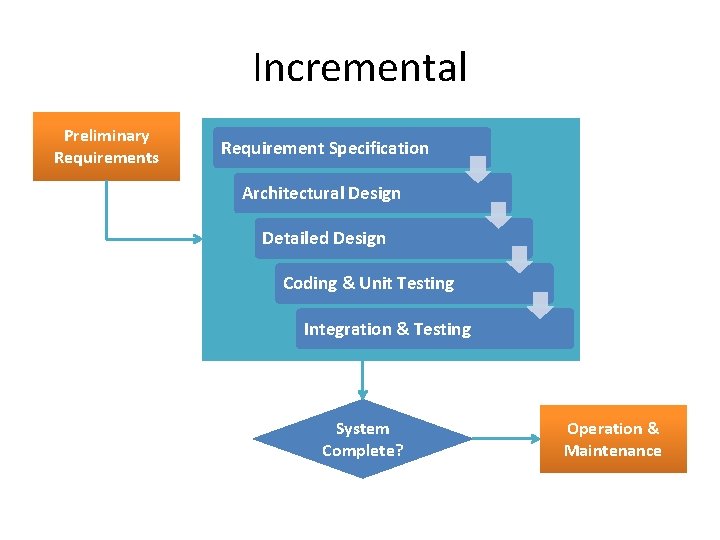 Incremental

Preliminary Requirements

Requirement Specification

Architectural Design

Detailed Design

Coding & Unit Testing

Integration & Testing

System Complete?

Operation & Maintenance